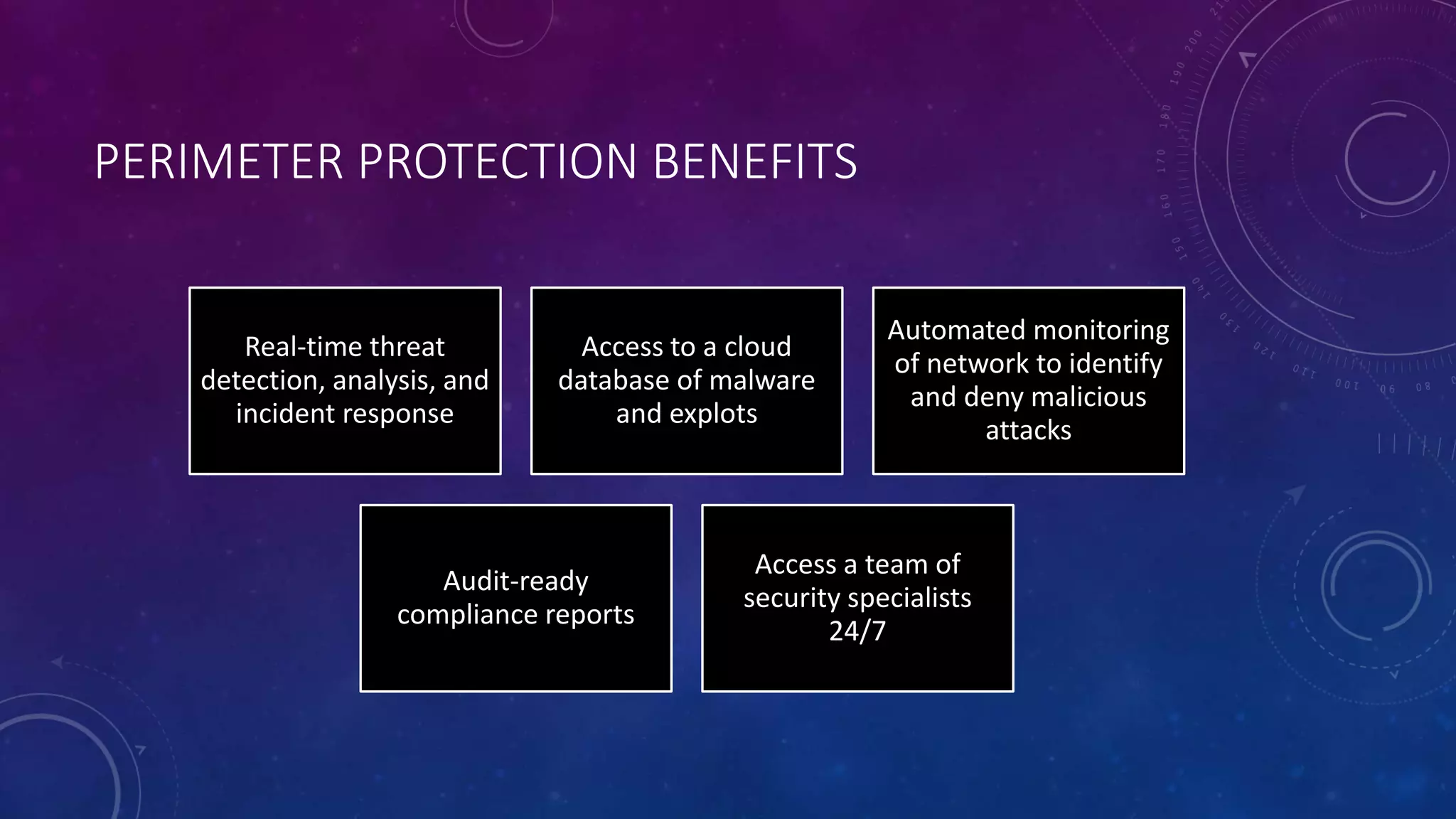 PERIMETER PROTECTION BENEFITS

Real-time threat detection, analysis, and incident response

Access to a cloud database of malware and explots

Automated monitoring of network to identify and deny malicious attacks

Audit-ready compliance reports

Access a team of security specialists 24/7